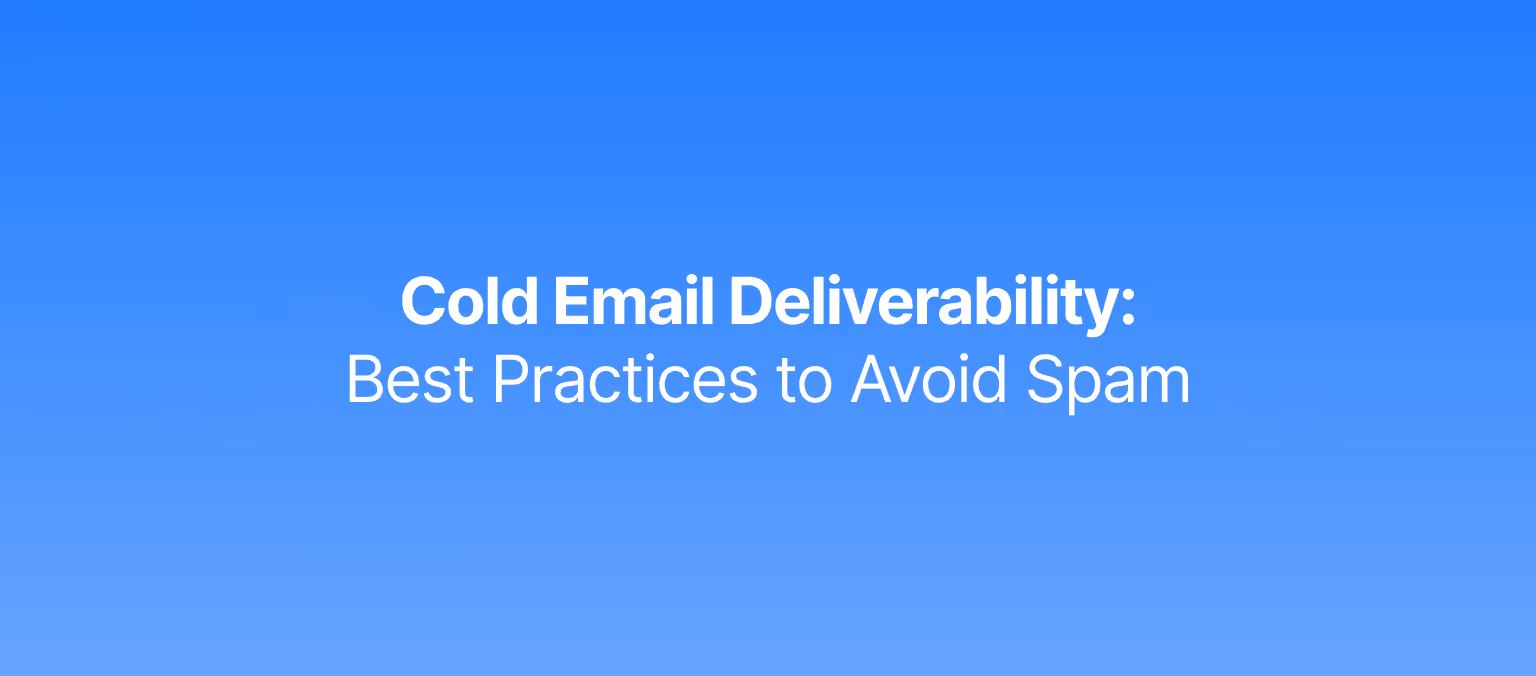 Cold Email Deliverability:
Best Practices to Avoid Spam